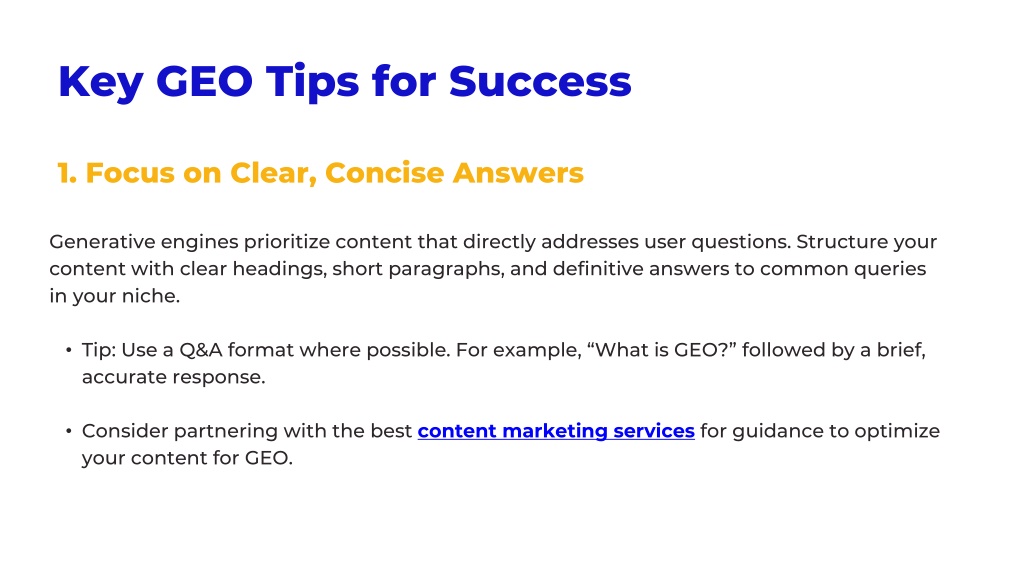 Key GEO Tips for Success

1. Focus on Clear, Concise Answers

Generative engines prioritize content that directly addresses user questions. Structure your content with clear headings, short paragraphs, and definitive answers to common queries in your niche.

• Tip: Use a Q&A format where possible. For example, “What is GEO?” followed by a brief, accurate response.

• Consider partnering with the best content marketing services for guidance to optimize your content for GEO.